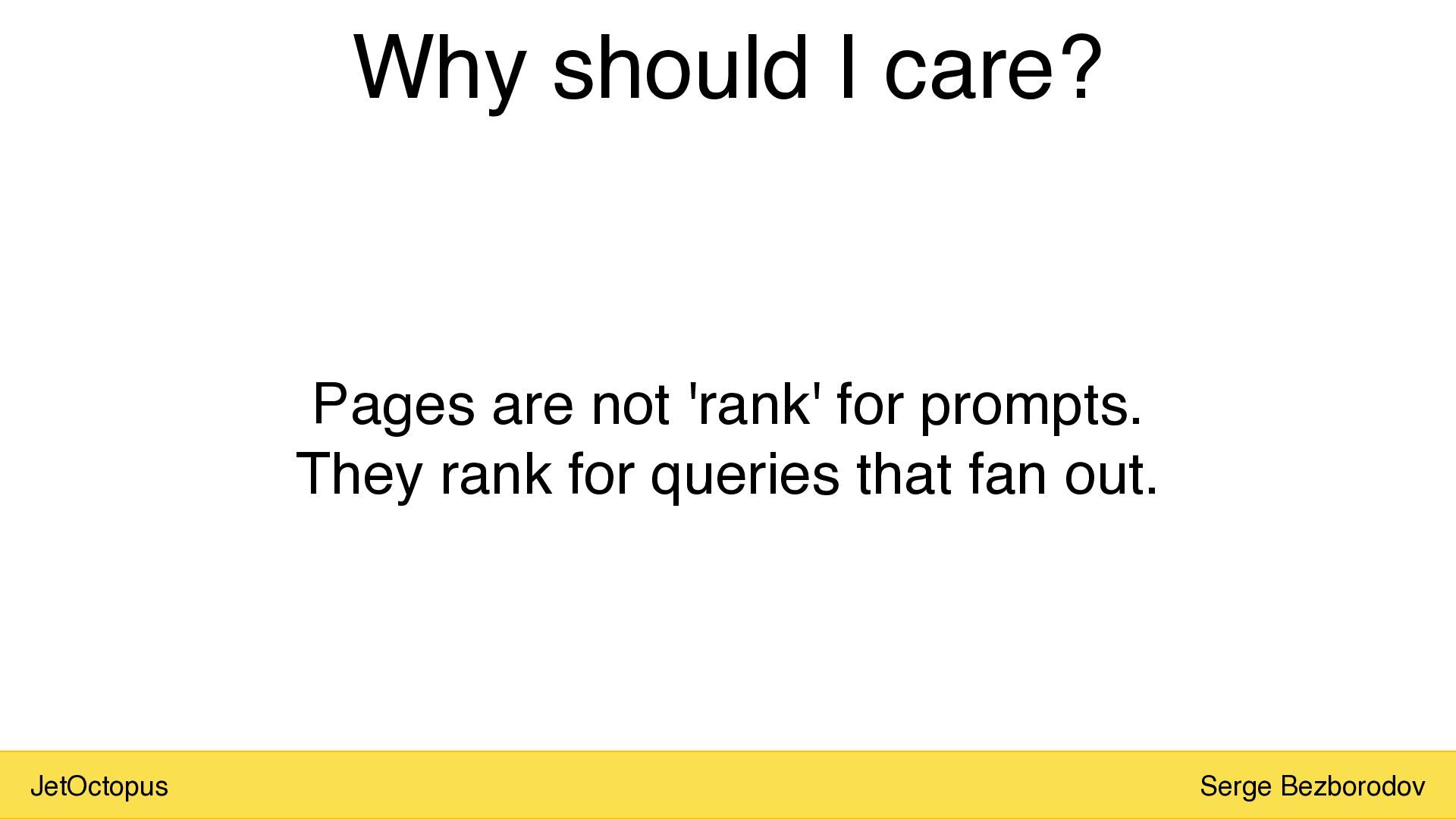 Why should I care?

Pages are not 'rank' for prompts. They rank for queries that fan out.

JetOctopus

Serge Bezborodov